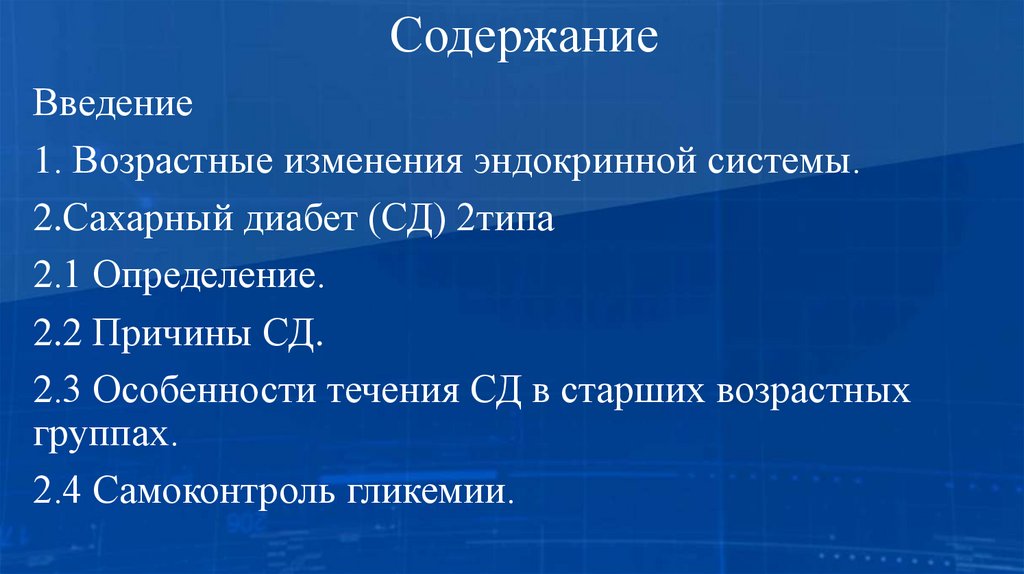 Содержание

Введение

1. Возрастные изменения эндокринной системы.

2.Сахарный диабет (СД) 2типа

2.1 Определение.

2.2 Причины СД.

2.3 Особенности течения СД в старших возрастных группах.

2.4 Самоконтроль гликемии.